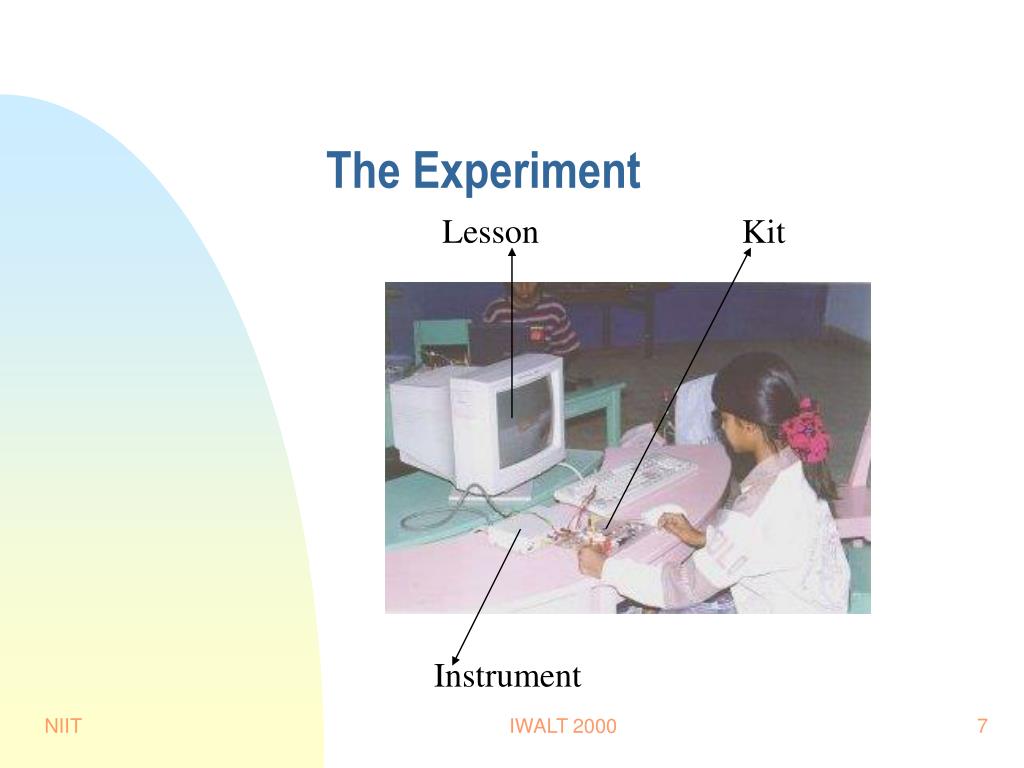 The Experiment

Lesson

Kit

Instrument

NIIT

IWALT 2000

7